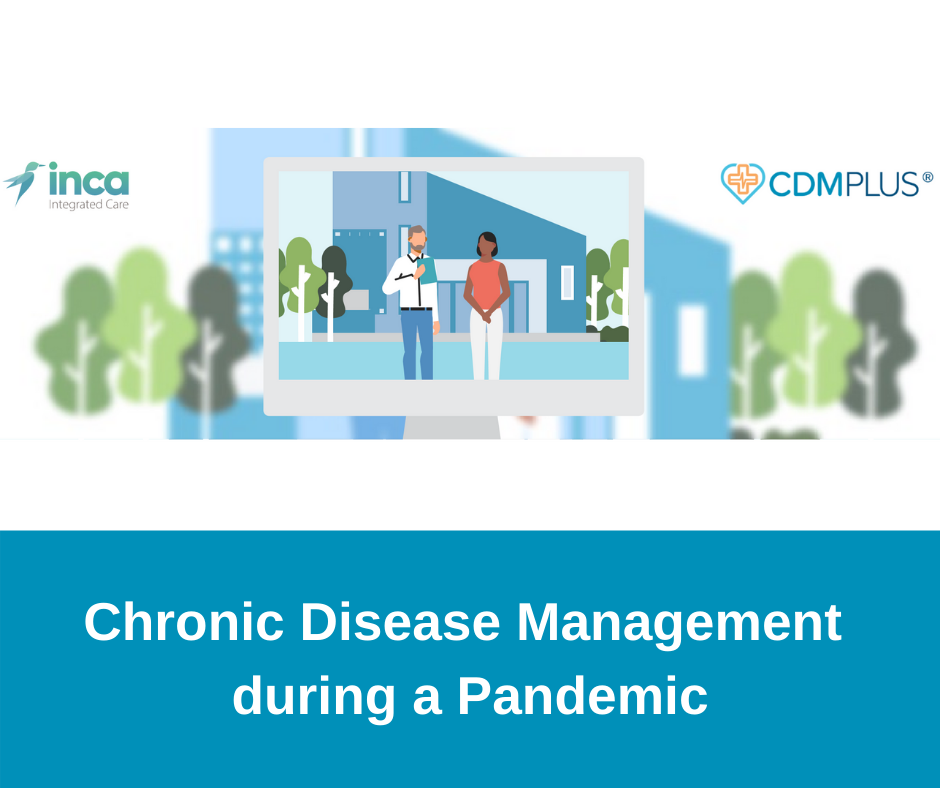 inca
Integrated Care

CDMPLUS®

Chronic Disease Management during a Pandemic